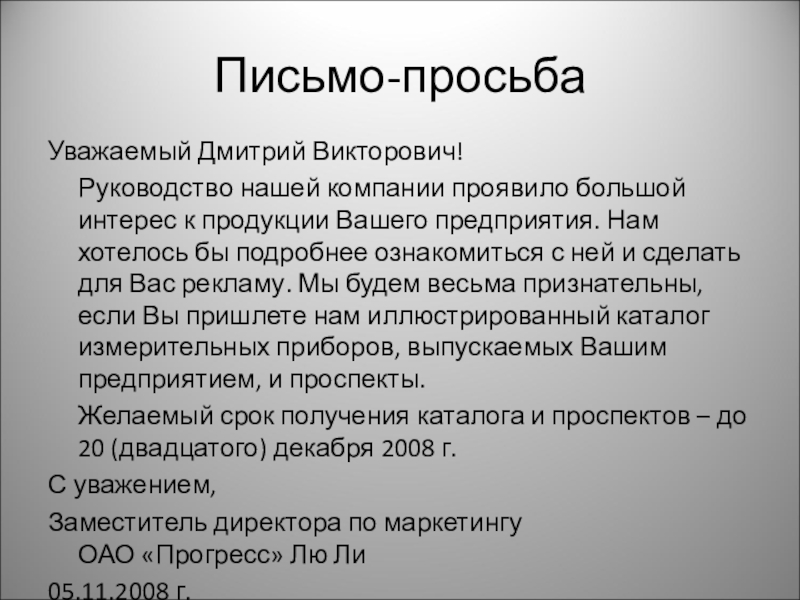 Письмо-просьба

Уважаемый Дмитрий Викторович!

Руководство нашей компании проявило большой интерес к продукции Вашего предприятия. Нам хотелось бы подробнее ознакомиться с ней и сделать для Вас рекламу. Мы будем весьма признательны, если Вы пришлете нам иллюстрированный каталог измерительных приборов, выпускаемых Вашим предприятием, и проспекты.

Желаемый срок получения каталога и проспектов – до 20 (двадцатого) декабря 2008 г.

С уважением,

Заместитель директора по маркетингу ОАО «Прогресс» Лю Ли

05.11.2008 г.